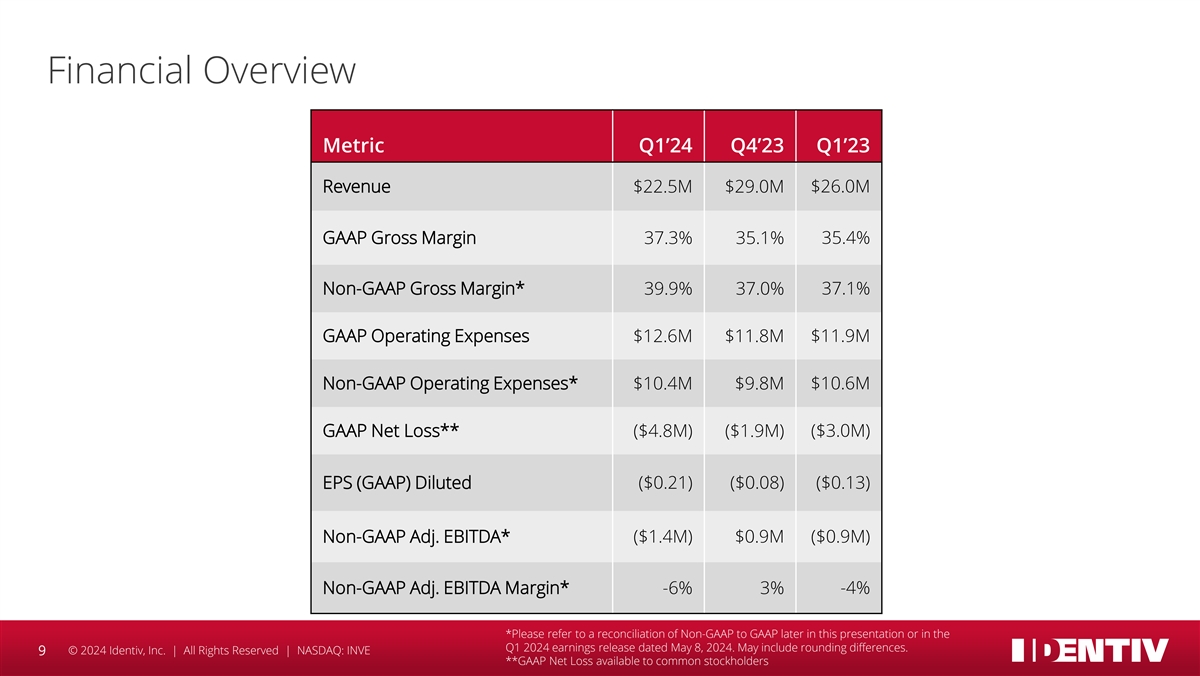 Financial Overview

| Metric | Q1'24 | Q4'23 | Q1'23 |
|---|---|---|---|
| Revenue | \$22.5M | \$29.0M | \$26.0M |
| GAAP Gross Margin | 37.3% | 35.1% | 35.4% |
| Non-GAAP Gross Margin* | 39.9% | 37.0% | 37.1% |
| GAAP Operating Expenses | \$12.6M | \$11.8M | \$11.9M |
| Non-GAAP Operating Expenses* | \$10.4M | \$9.8M | \$10.6M |
| GAAP Net Loss** | (\$4.8M) | (\$1.9M) | (\$3.0M) |
| EPS (GAAP) Diluted | (\$0.21) | (\$0.08) | (\$0.13) |
| Non-GAAP Adj. EBITDA* | (\$1.4M) | \$0.9M | (\$0.9M) |
| Non-GAAP Adj. EBITDA Margin* | -6% | 3% | -4% |

9 © 2024 Identiv, Inc. | All Rights Reserved | NASDAQ: INVE

*Please refer to a reconciliation of Non-GAAP to GAAP later in this presentation or in the Q1 2024 earnings release dated May 8, 2024. May include rounding differences.
**GAAP Net Loss available to common stockholders

IDENTIV